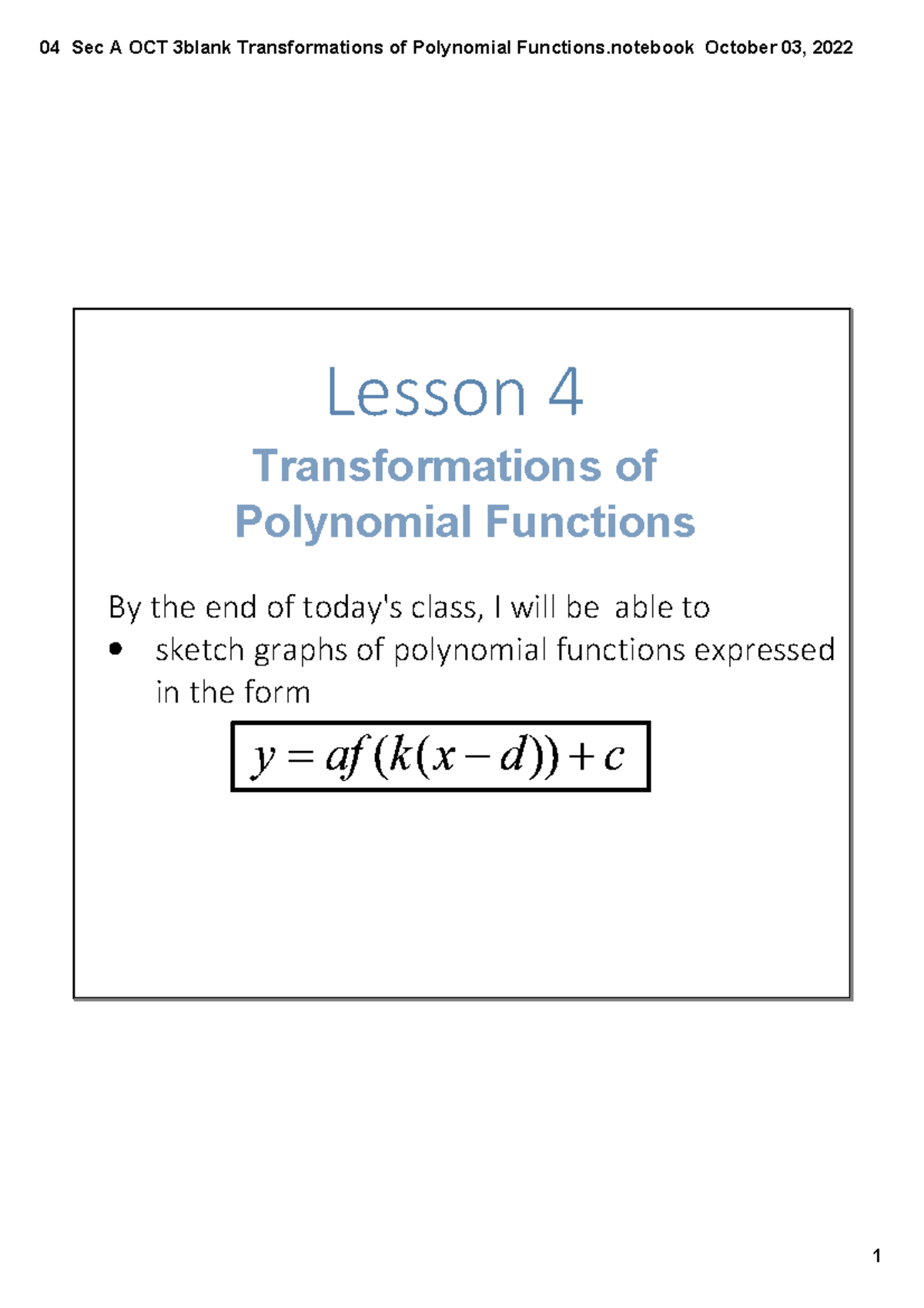 04 Sec A OCT 3blank Transformations of Polynomial Functions.notebook October 03, 2022

Lesson 4

Transformations of Polynomial Functions

By the end of today's class, I will be able to
• sketch graphs of polynomial functions expressed in the form

$y = af(k(x-d)) + c$

1